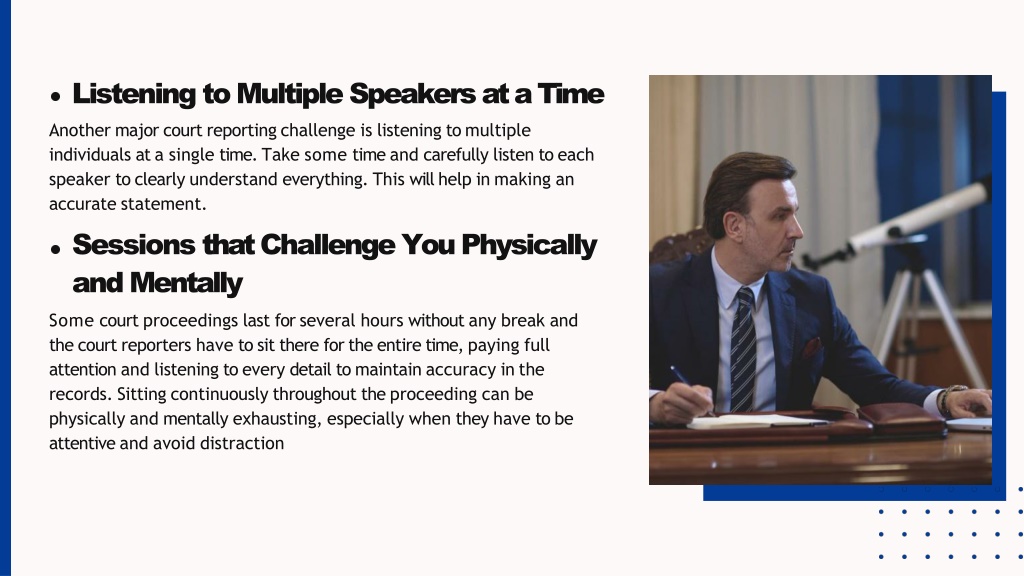 • Listening to Multiple Speakers at a Time

Another major court reporting challenge is listening to multiple individuals at a single time. Take some time and carefully listen to each speaker to clearly understand everything. This will help in making an accurate statement.

• Sessions that Challenge You Physically and Mentally

Some court proceedings last for several hours without any break and the court reporters have to sit there for the entire time, paying full attention and listening to every detail to maintain accuracy in the records. Sitting continuously throughout the proceeding can be physically and mentally exhausting, especially when they have to be attentive and avoid distraction